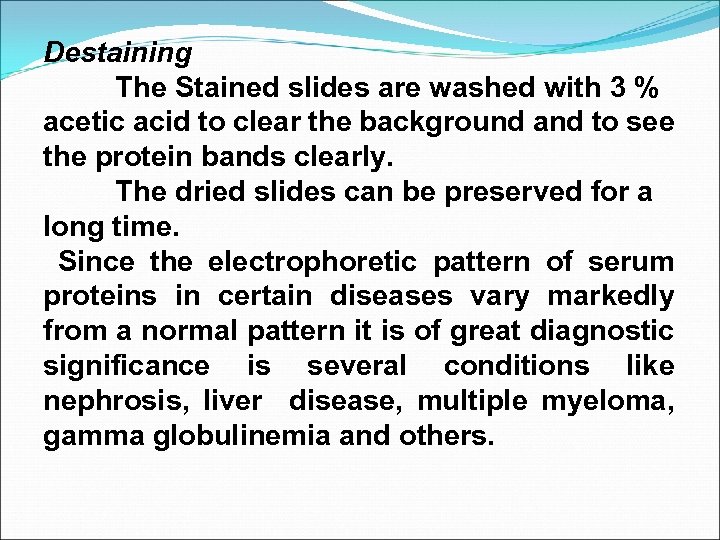 Destaining

The Stained slides are washed with 3 % acetic acid to clear the background and to see the protein bands clearly.

The dried slides can be preserved for a long time.

Since the electrophoretic pattern of serum proteins in certain diseases vary markedly from a normal pattern it is of great diagnostic significance is several conditions like nephrosis, liver disease, multiple myeloma, gamma globulinemia and others.